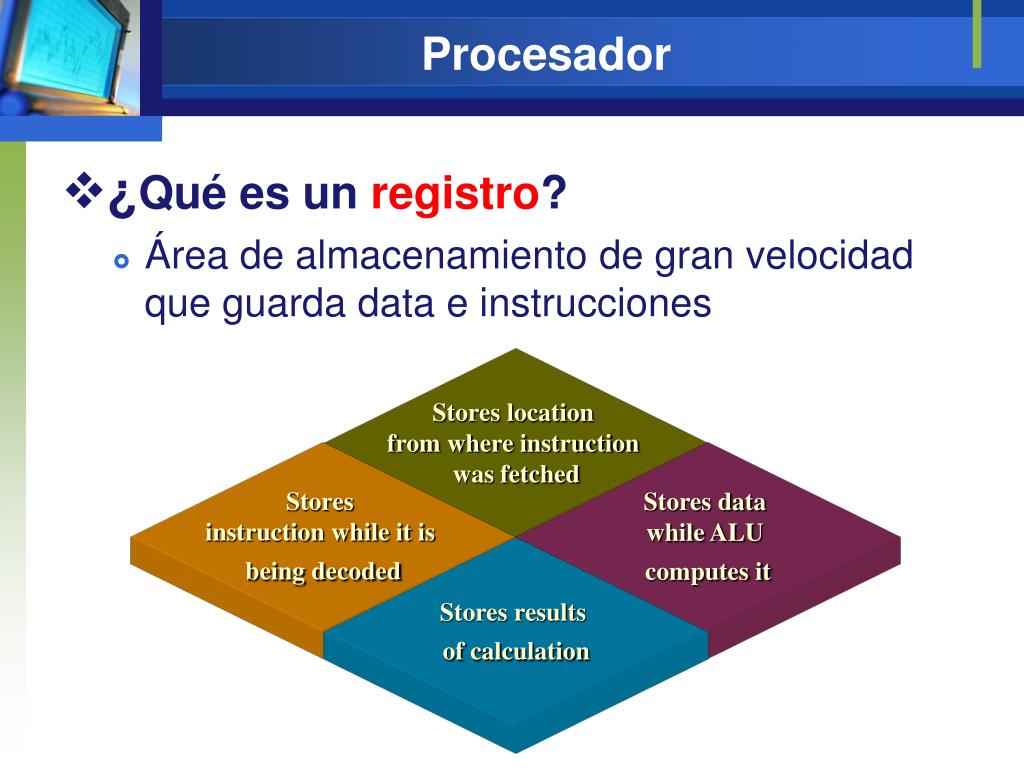 Procesador

¿Qué es un registro?

Área de almacenamiento de gran velocidad que guarda data e instrucciones

Stores location from where instruction was fetched

Stores instruction while it is being decoded

Stores data while ALU computes it

Stores results of calculation